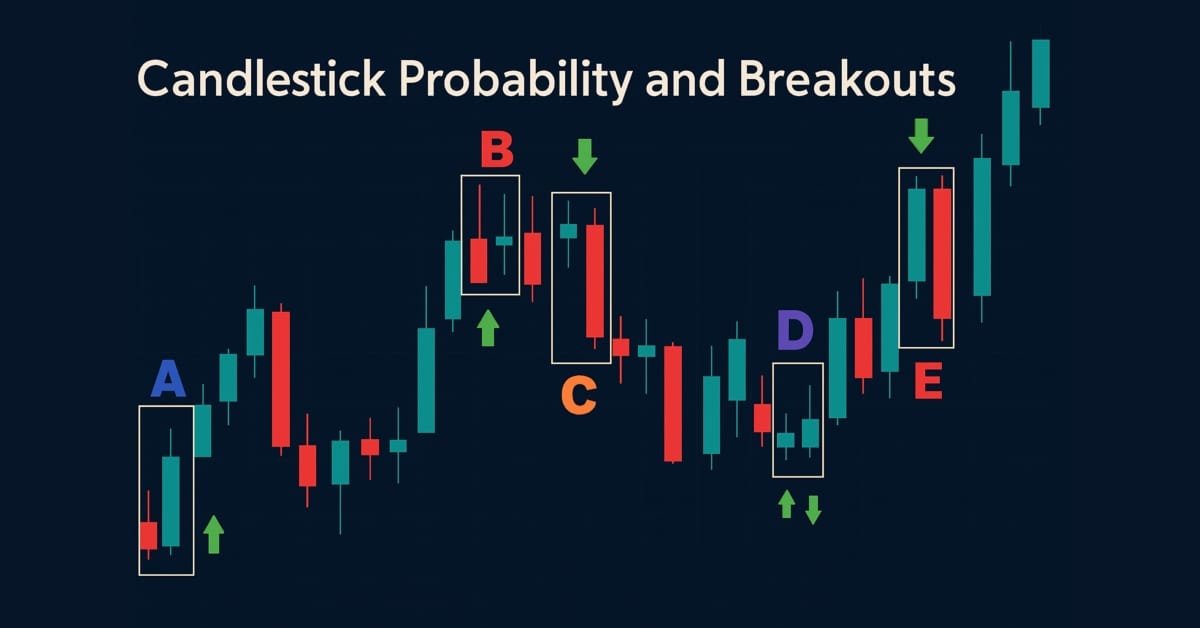 Candlestick Probability and Breakouts

A

B

C

D

E